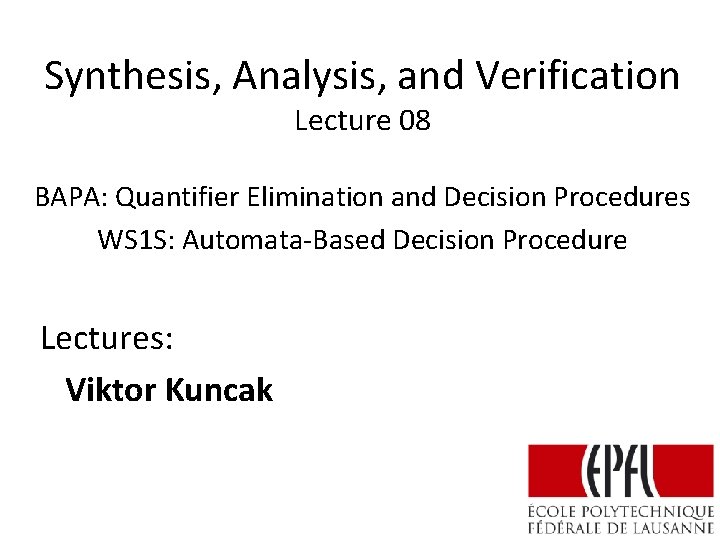 Synthesis, Analysis, and Verification
Lecture 08

BAPA: Quantifier Elimination and Decision Procedures
WS1S: Automata-Based Decision Procedure

Lectures:
Viktor Kuncak

EPFL
ÉCOLE POLYTECHNIQUE
FÉDÉRALE DE LAUSANNE